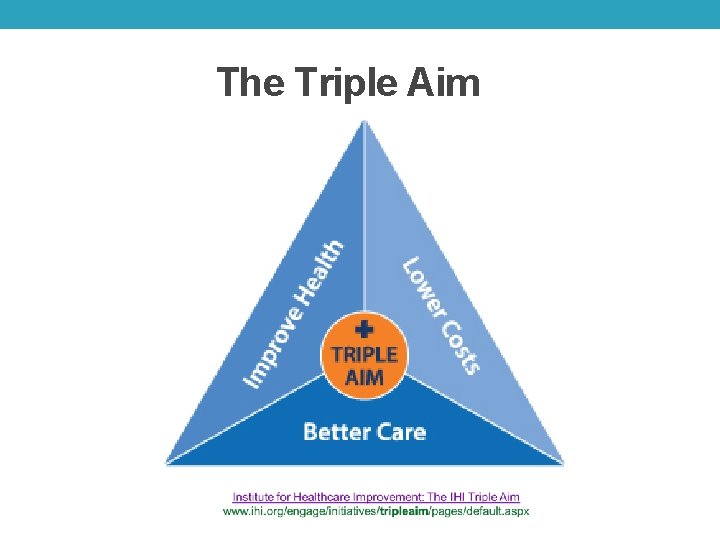 The Triple Aim

Improve Health

Lower Costs

TRIPLE AIM

Better Care

Institute for Healthcare Improvement: The IHI Triple Aim
www.ihi.org/engage/initiatives/tripleaim/pages/default.aspx